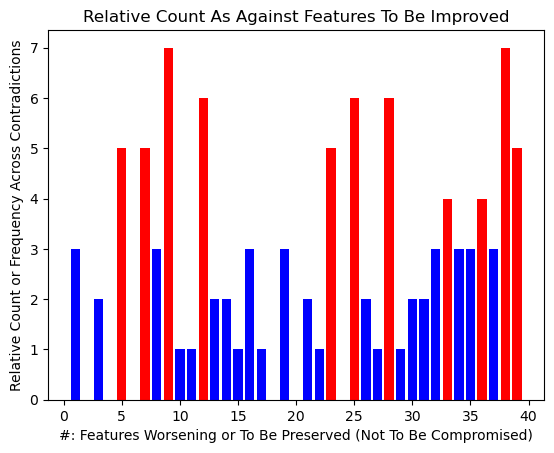 Relative Count As Against Features To Be Improved

Relative Count or Frequency Across Contradictions

7
6
5
4
3
2
1
0

0 5 10 15 20 25 30 35 40

#: Features Worsening or To Be Preserved (Not To Be Compromised)